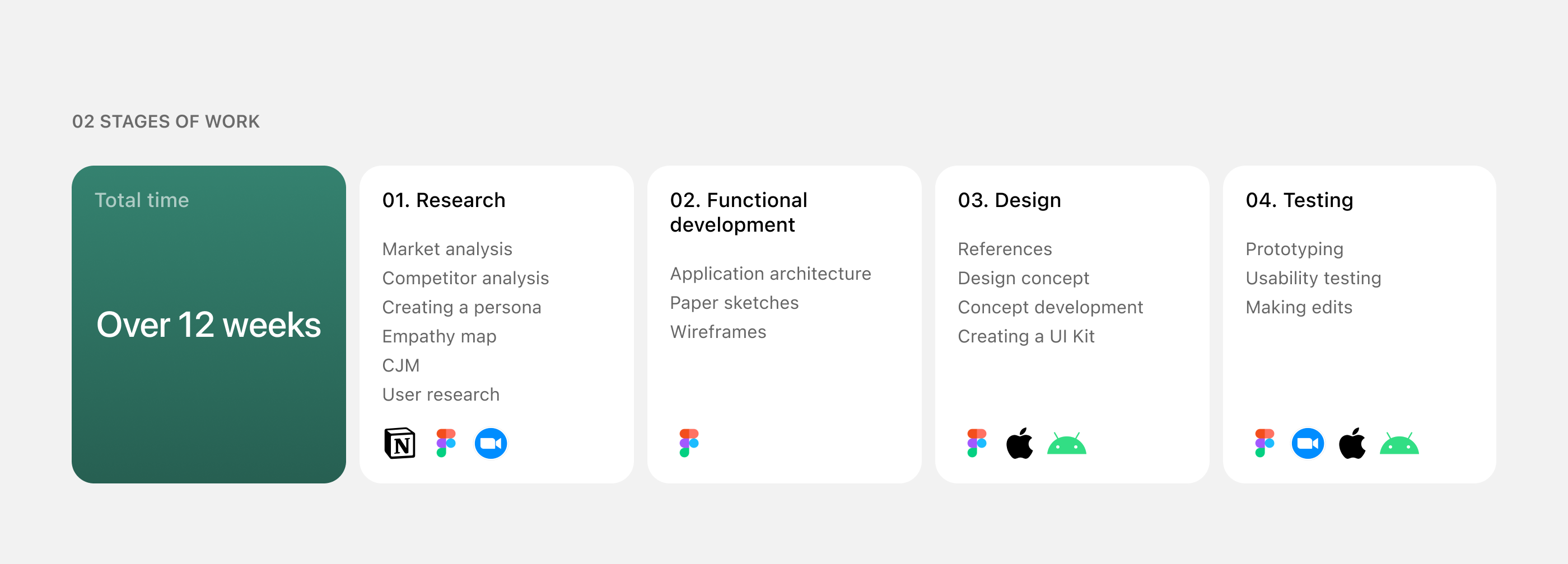 02 STAGES OF WORK

Total time

Over 12 weeks

01. Research

Market analysis
Competitor analysis
Creating a persona
Empathy map
CJM
User research

N

02. Functional development

Application architecture
Paper sketches
Wireframes

03. Design

References
Design concept
Concept development
Creating a UI Kit

04. Testing

Prototyping
Usability testing
Making edits